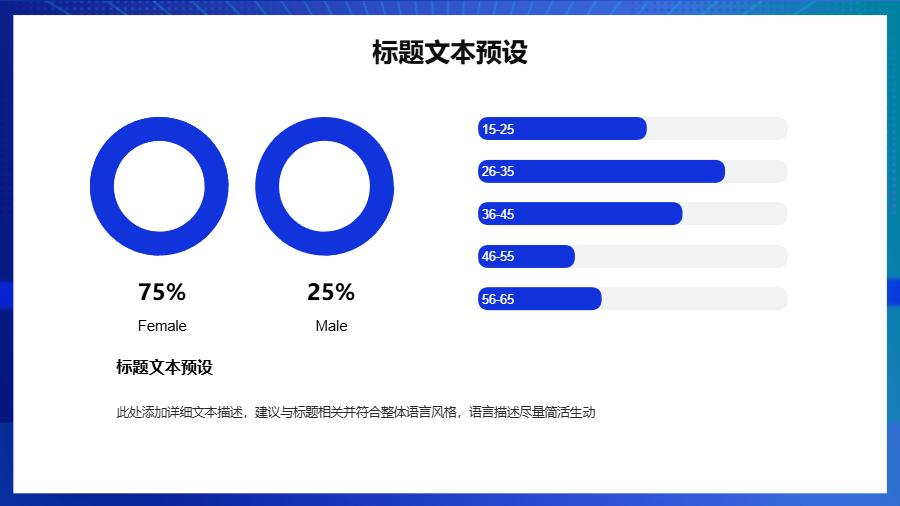 标题文本预设

75%

Female

25%

Male

15-25

26-35

36-45

46-55

56-65

标题文本预设

此处添加详细文本描述，建议与标题相关并符合整体语言风格，语言描述尽量简洁生动